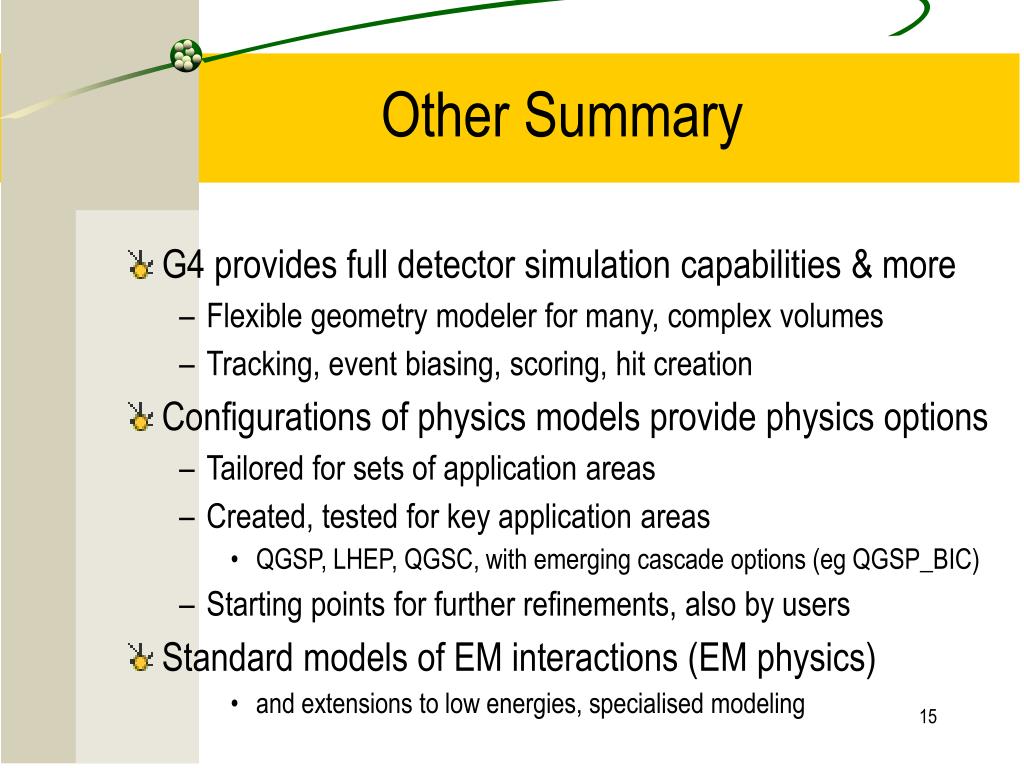 Other Summary

G4 provides full detector simulation capabilities & more
– Flexible geometry modeler for many, complex volumes
– Tracking, event biasing, scoring, hit creation

Configurations of physics models provide physics options
– Tailored for sets of application areas
– Created, tested for key application areas
• QGSP, LHEP, QGSC, with emerging cascade options (eg QGSP_BIC)
– Starting points for further refinements, also by users

Standard models of EM interactions (EM physics)
• and extensions to low energies, specialised modeling

15